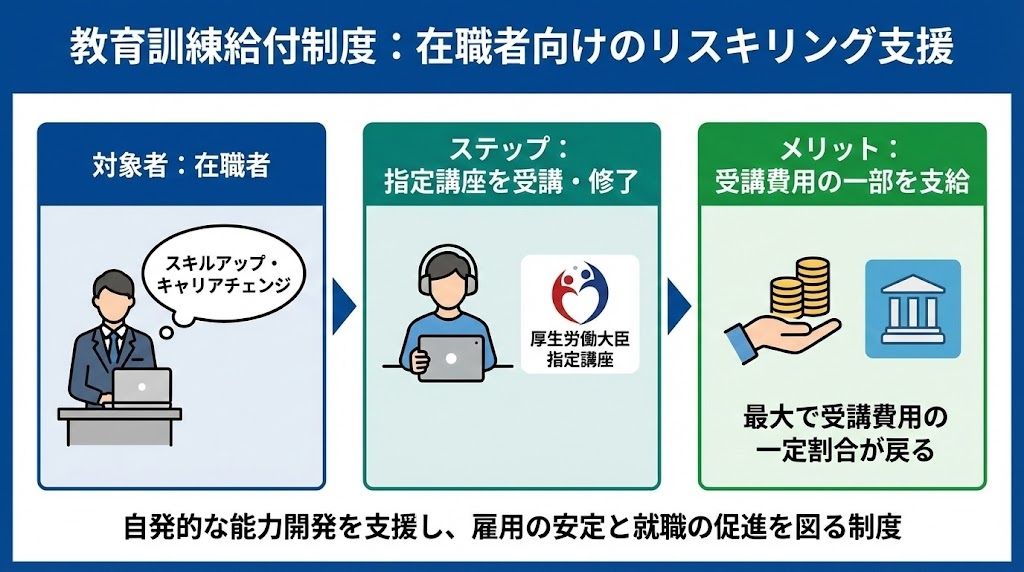 教育訓練給付制度：在職者向けのリスキリング支援

対象者：在職者

スキルアップ・キャリアチェンジ

ステップ：指定講座を受講・修了

厚生労働大臣指定講座

メリット：受講費用の一部を支給

最大で受講費用の一定割合が戻る

自発的な能力開発を支援し、雇用の安定と就職の促進を図る制度